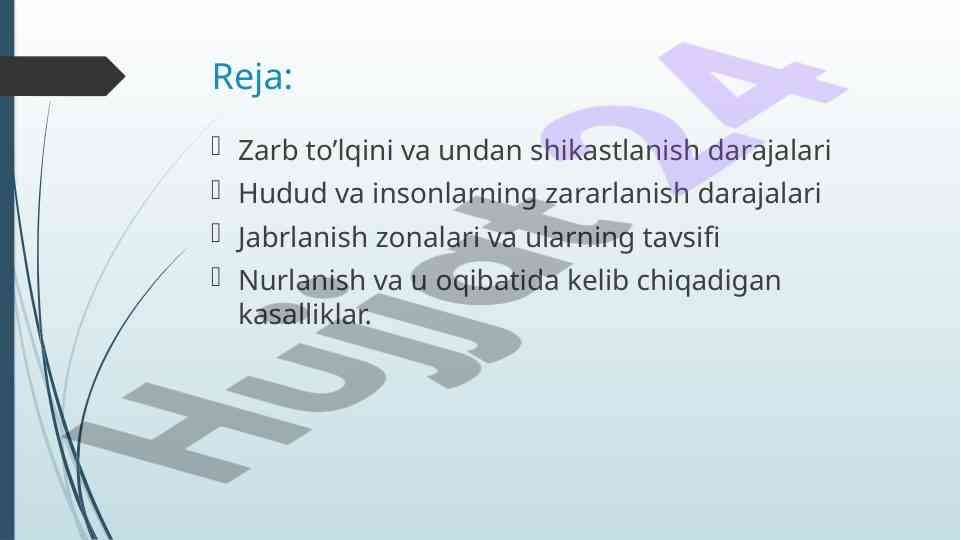 Reja:

Zarb to’lqini va undan shikastlanish darajalari
Hudud va insonlarning zararlanish darajalari
Jabrlanish zonalari va ularning tavsifi
Nurlanish va u oqibatida kelib chiqadigan kasalliklar.

Hujjat24